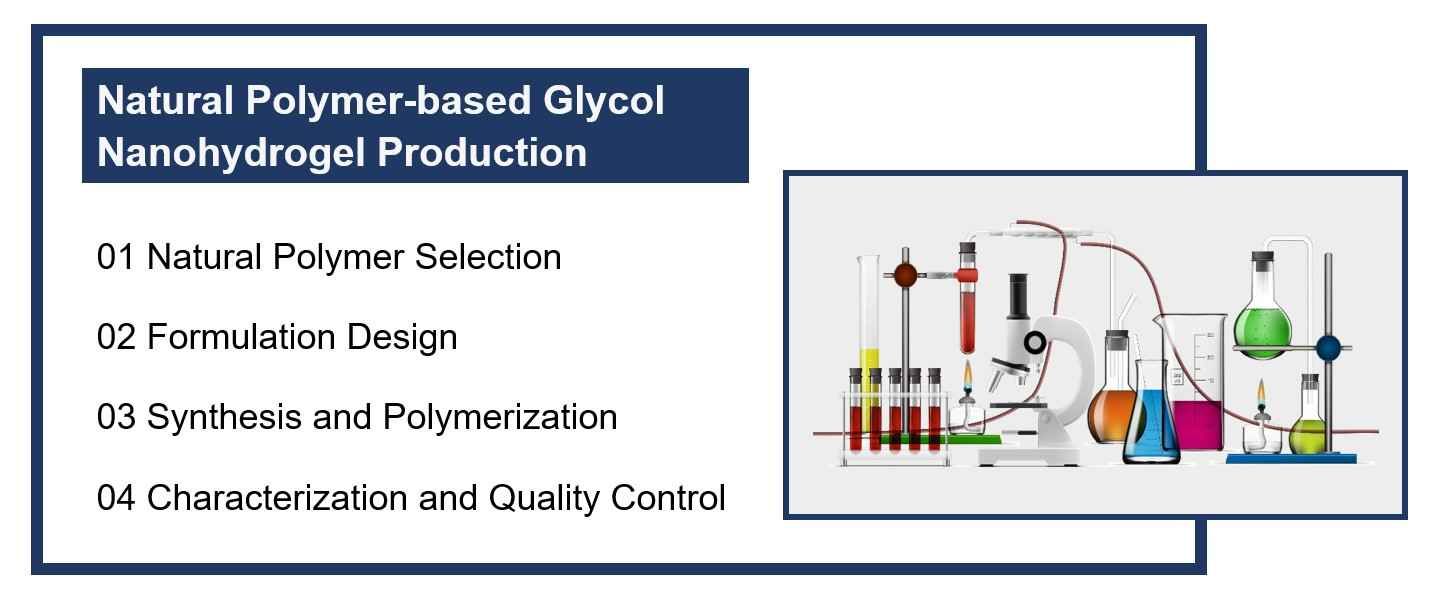 Natural Polymer-based Glycol Nanohydrogel Production

01 Natural Polymer Selection

02 Formulation Design

03 Synthesis and Polymerization

04 Characterization and Quality Control